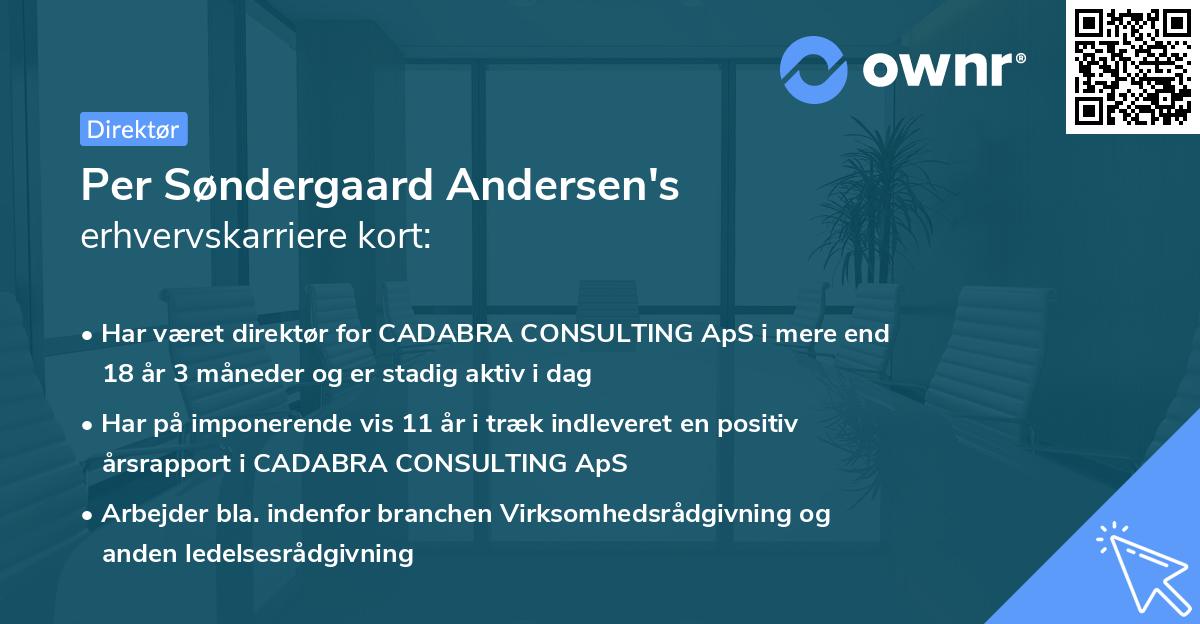 ownr®

Direktør

Per Søndergaard Andersen's
erhvervskarriere kort:

• Har været direktør for CADABRA CONSULTING ApS i mere end 18 år 3 måneder og er stadig aktiv i dag

• Har på imponerende vis 11 år i træk indleveret en positiv årsrapport i CADABRA CONSULTING ApS

• Arbejder bla. indenfor branchen Virksomhedsrådgivning og anden ledelsesrådgivning